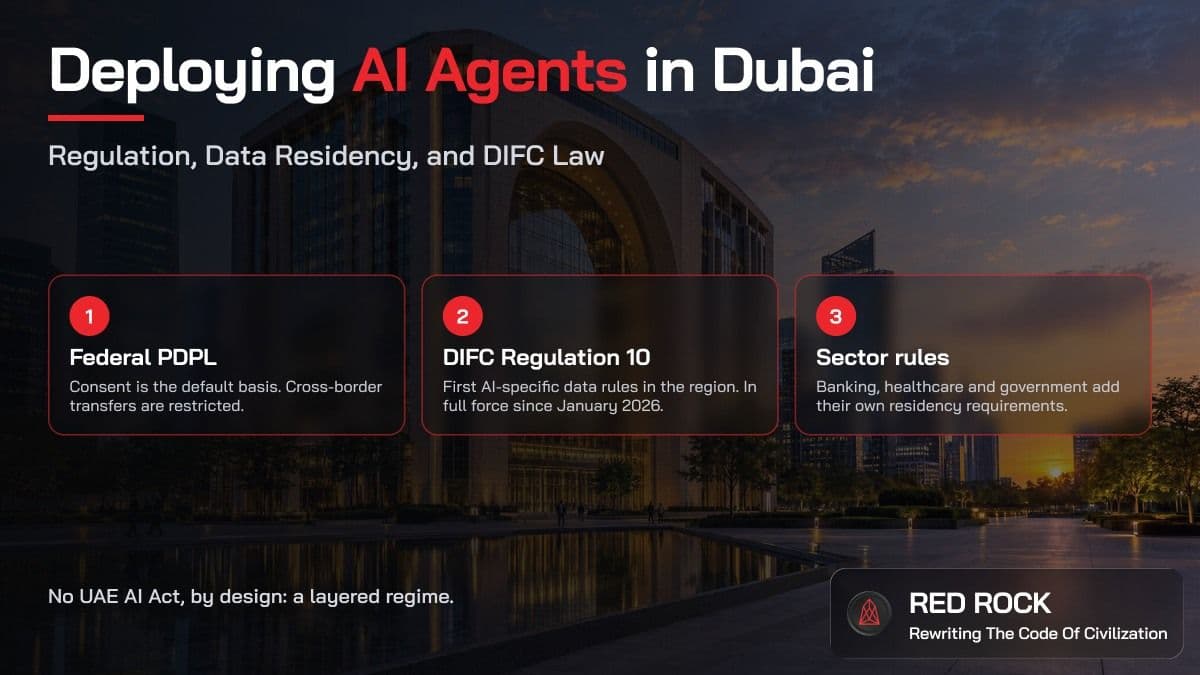 Deploying AI Agents in Dubai

Regulation, Data Residency, and DIFC Law

1

Federal PDPL

Consent is the default basis. Cross-border transfers are restricted.

2

DIFC Regulation 10

First AI-specific data rules in the region. In full force since January 2026.

3

Sector rules

Banking, healthcare and government add their own residency requirements.

No UAE AI Act, by design: a layered regime.

RED ROCK

Rewriting The Code Of Civilization